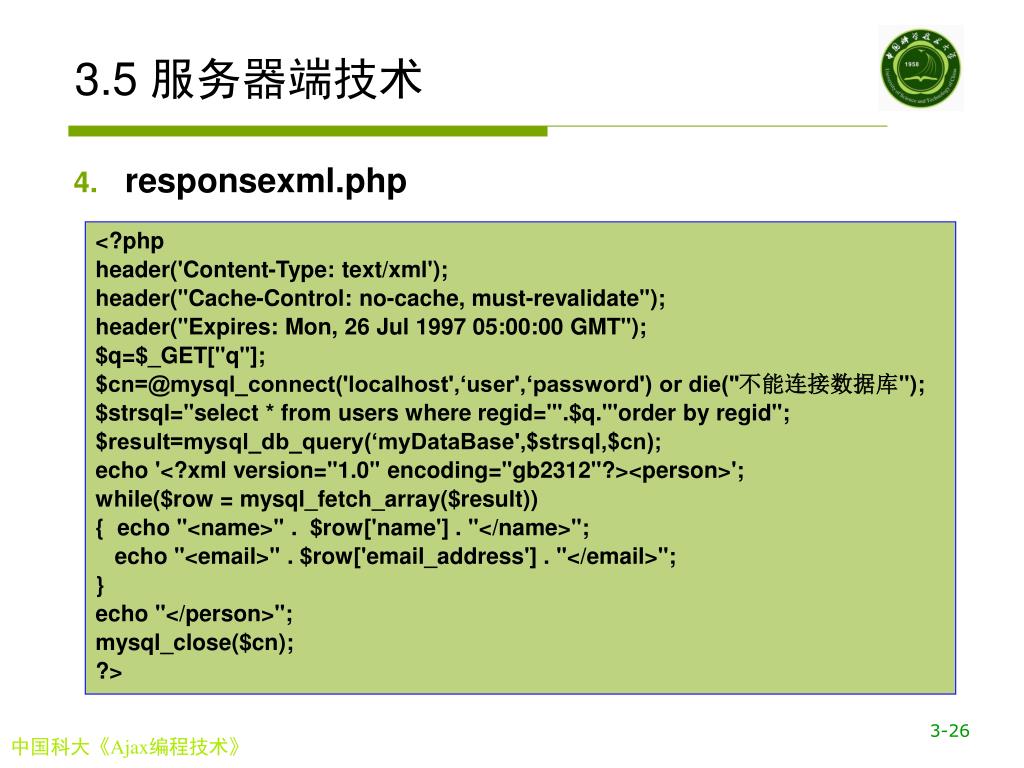 3.5 服务器端技术

4. responsexml.php

<?php
header('Content-Type: text/xml');
header("Cache-Control: no-cache, must-revalidate");
header("Expires: Mon, 26 Jul 1997 05:00:00 GMT");
$q=$_GET["q"];
$cn=@mysql_connect('localhost',‘user',‘password') or die("不能连接数据库");
$strsql="select * from users where regid='".$q."'order by regid";
$result=mysql_db_query(‘myDataBase',$strsql,$cn);
echo '<?xml version="1.0" encoding="gb2312"?><person>';
while($row = mysql_fetch_array($result))
{ echo "<name>" . $row['name'] . "</name>";
echo "<email>" . $row['email_address'] . "</email>";
}
echo "</person>";
mysql_close($cn);
?>

中国科大《Ajax编程技术》

3-26